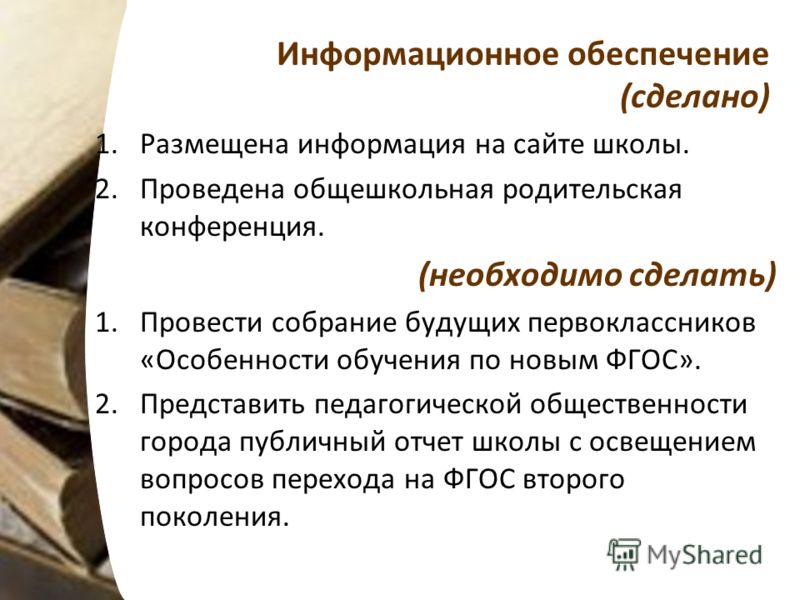 Информационное обеспечение (сделано)

1. Размещена информация на сайте школы.
2. Проведена общешкольная родительская конференция.

(необходимо сделать)

1. Провести собрание будущих первоклассников «Особенности обучения по новым ФГОС».
2. Представить педагогической общественности города публичный отчет школы с освещением вопросов перехода на ФГОС второго поколения.

MyShared